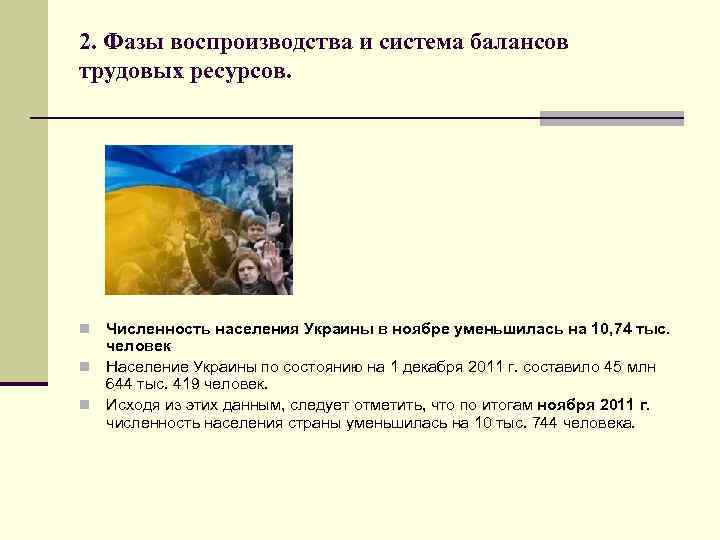 2. Фазы воспроизводства и система балансов трудовых ресурсов.

Численность населения Украины в ноябре уменьшилась на 10,74 тыс. человек

Население Украины по состоянию на 1 декабря 2011 г. составило 45 млн 644 тыс. 419 человек.

Исходя из этих данным, следует отметить, что по итогам ноября 2011 г. численность населения страны уменьшилась на 10 тыс. 744 человека.